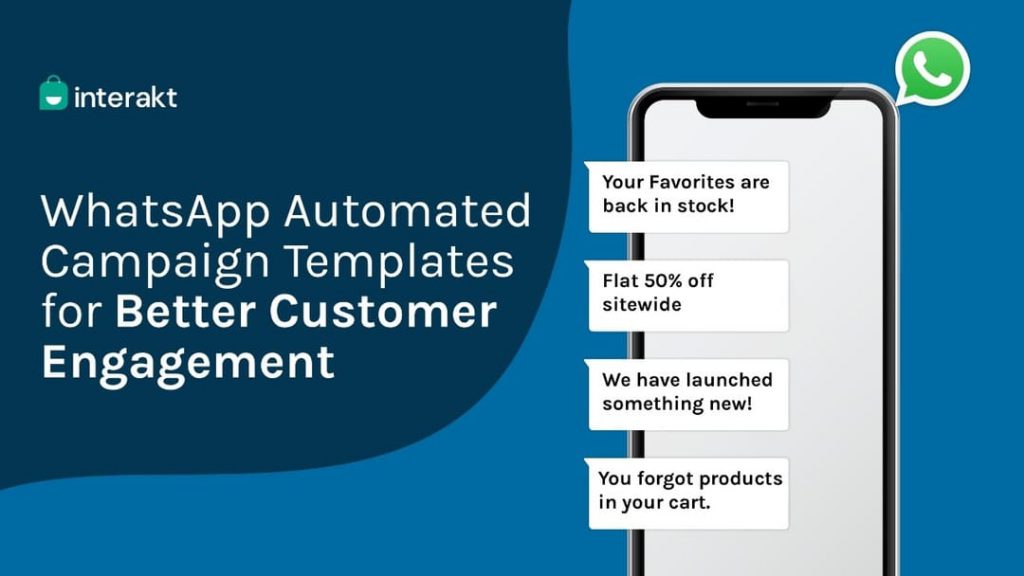 interakt

WhatsApp Automated Campaign Templates for Better Customer Engagement

Your Favorites are back in stock!

Flat 50% off sitewide

We have launched something new!

You forgot products in your cart.